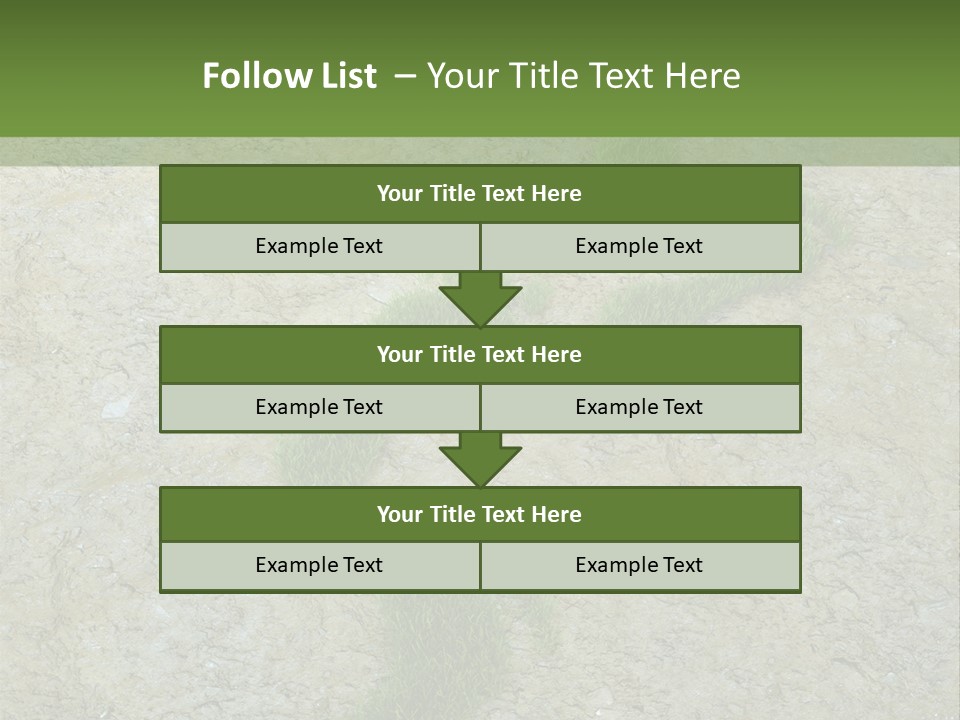 Follow List – Your Title Text Here

Your Title Text Here

Example Text

Example Text

Your Title Text Here

Example Text

Example Text

Your Title Text Here

Example Text

Example Text